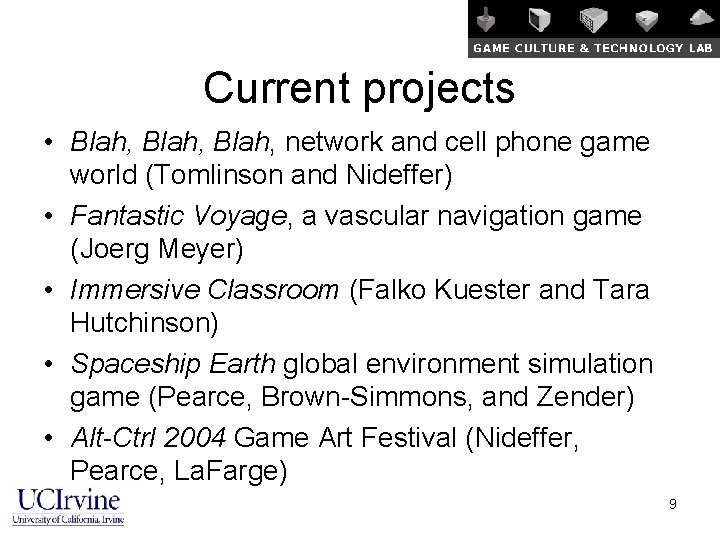 GAME CULTURE & TECHNOLOGY LAB

Current projects

• Blah, Blah, Blah, network and cell phone game world (Tomlinson and Nideffer)
• Fantastic Voyage, a vascular navigation game (Joerg Meyer)
• Immersive Classroom (Falko Kuester and Tara Hutchinson)
• Spaceship Earth global environment simulation game (Pearce, Brown-Simmons, and Zender)
• Alt-Ctrl 2004 Game Art Festival (Nideffer, Pearce, LaFarge)

UCIrvine
University of California, Irvine

9